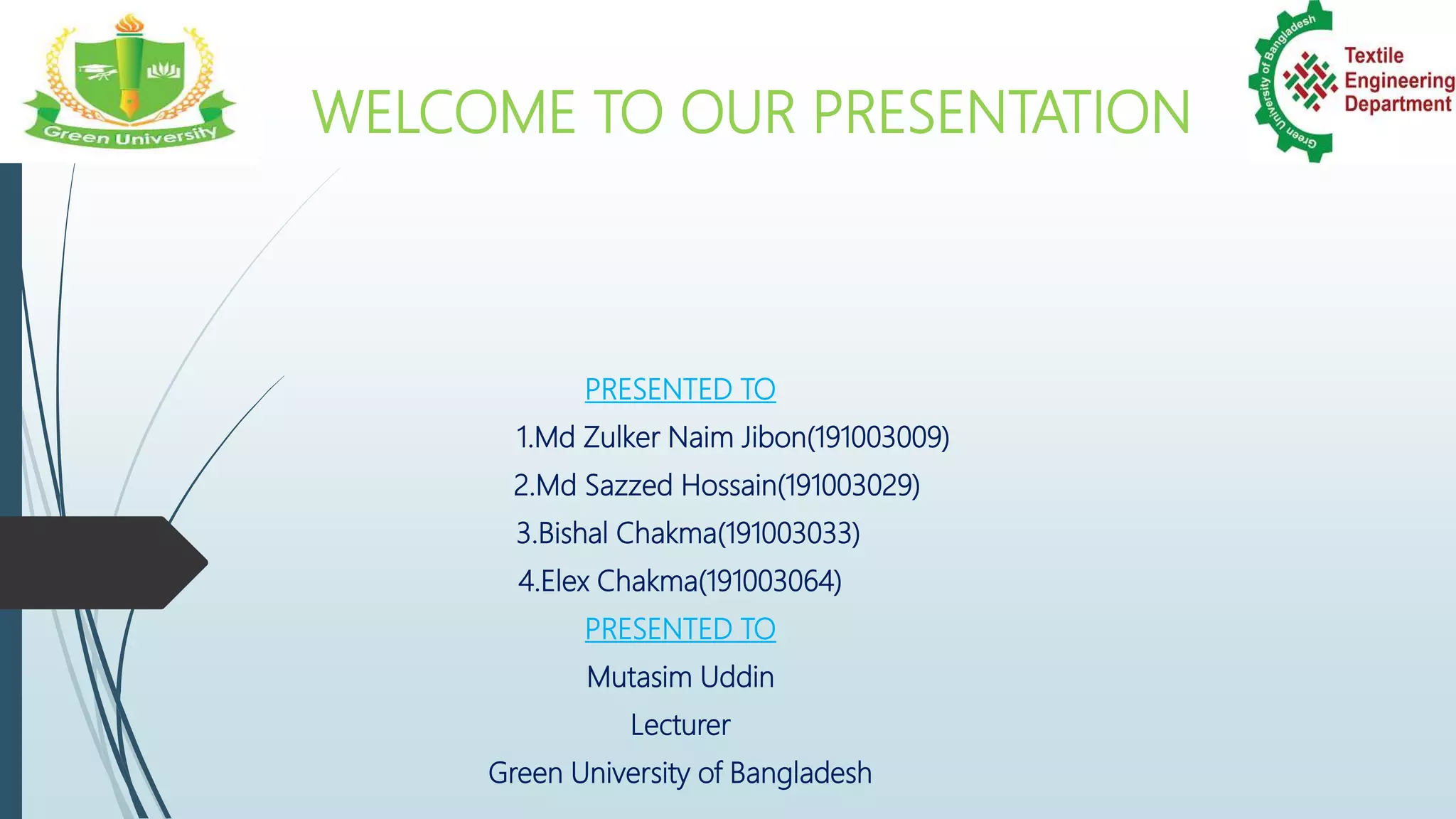 Green University

WELCOME TO OUR PRESENTATION

Green University of Bangladesh
Textile Engineering Department

PRESENTED TO

1.Md Zulker Naim Jibon(191003009)

2.Md Sazzed Hossain(191003029)

3.Bishal Chakma(191003033)

4.Elex Chakma(191003064)

PRESENTED TO

Mutasim Uddin

Lecturer

Green University of Bangladesh